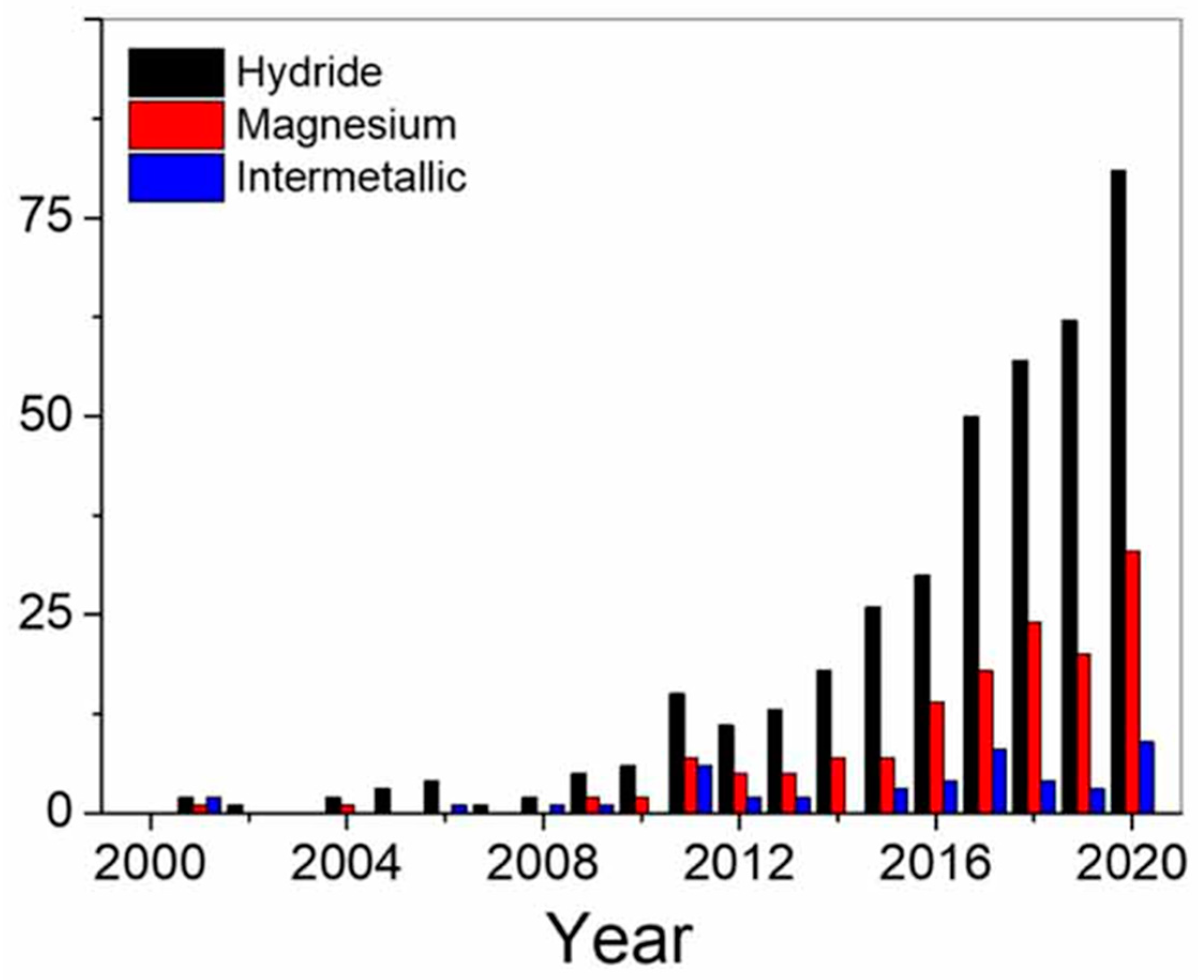 Hydride
Magnesium
Intermetallic

75
50
25
0

2000
2004
2008
2012
2016
2020

Year